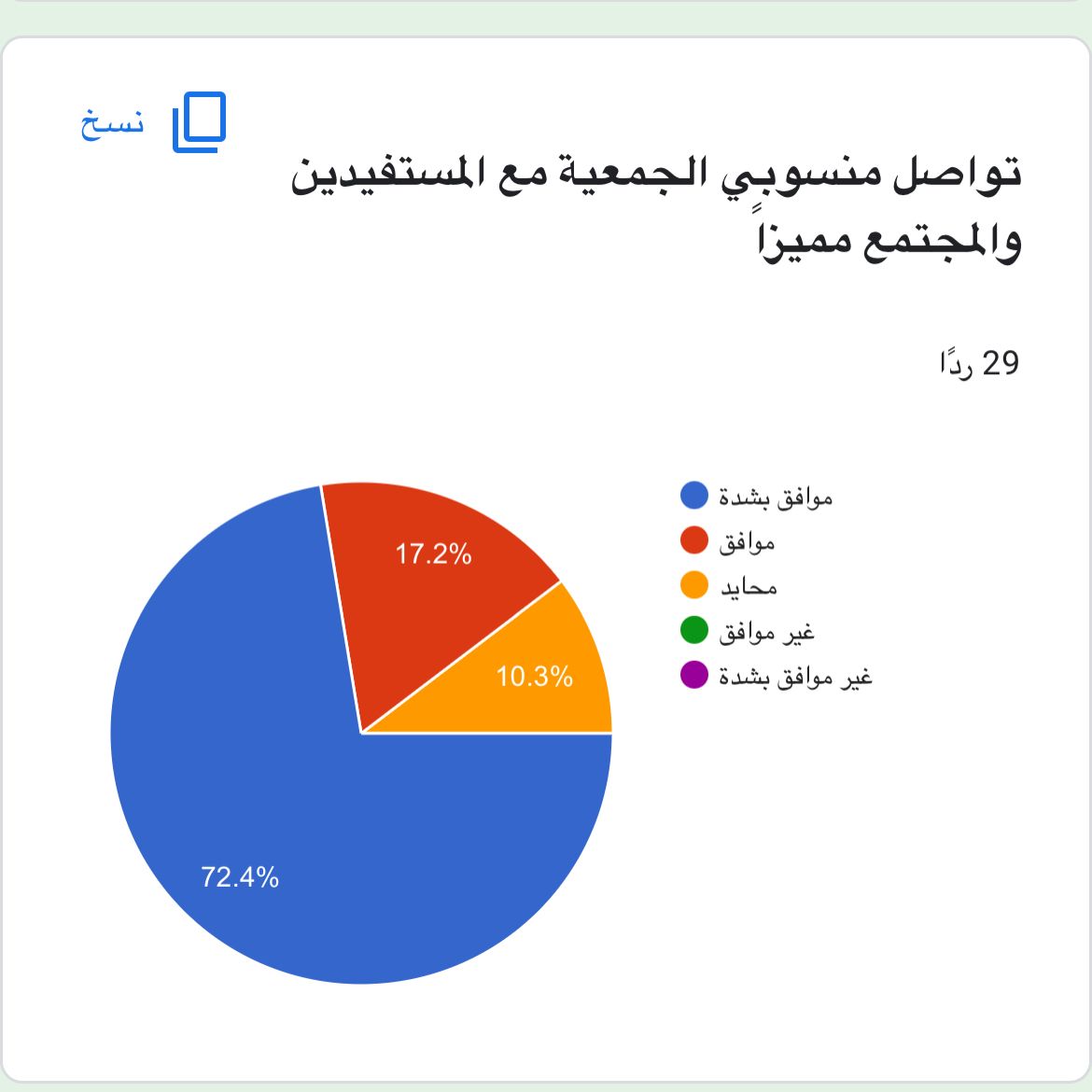 نسخ

تواصل منسوبي الجمعية مع المستفيدين والمجتمع مميزاً

29 ردًا

موافق بشدة
موافق
محايد
غير موافق
غير موافق بشدة

17.2%
10.3%
72.4%